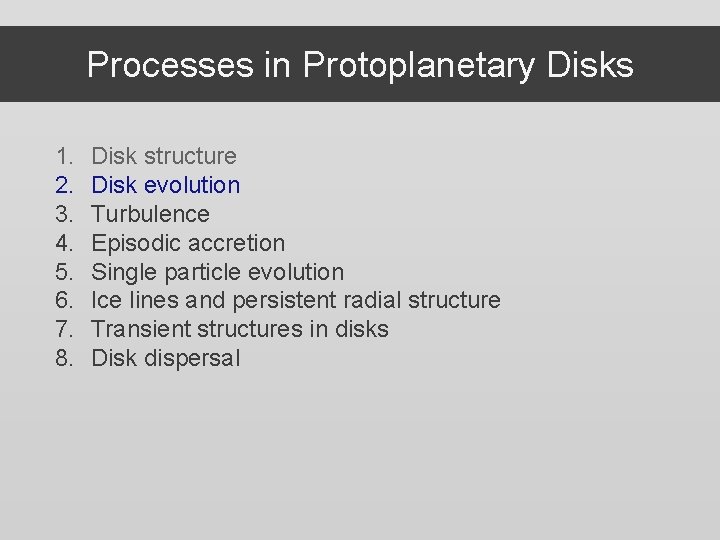 Processes in Protoplanetary Disks

1. Disk structure
2. Disk evolution
3. Turbulence
4. Episodic accretion
5. Single particle evolution
6. Ice lines and persistent radial structure
7. Transient structures in disks
8. Disk dispersal